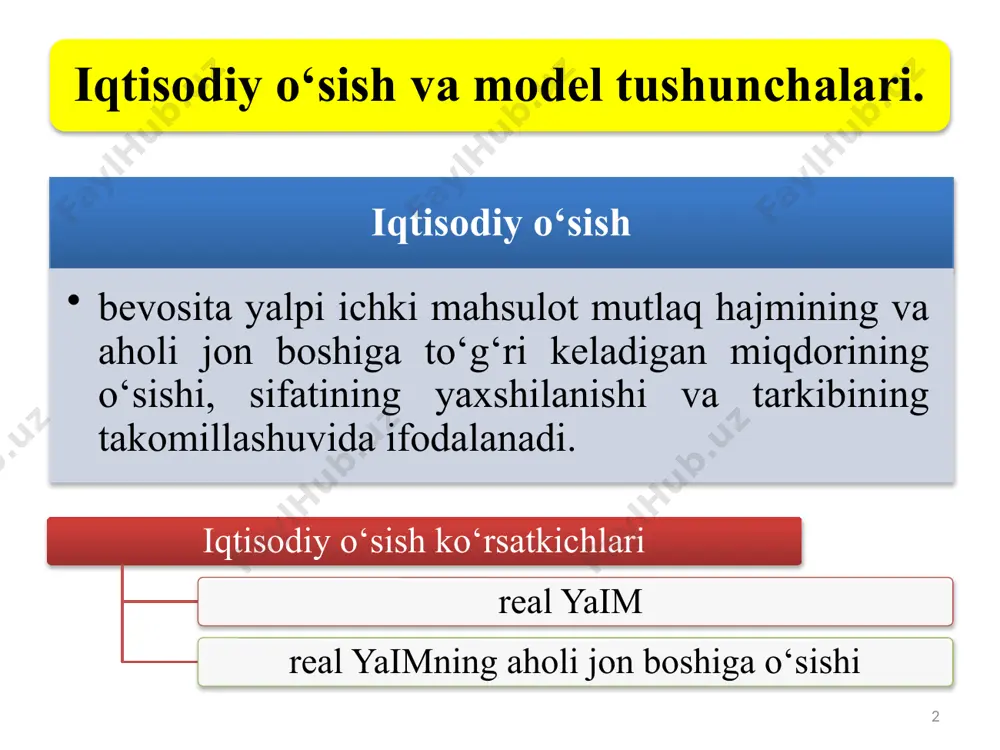 Iqtisodiy o‘sish va model tushunchalari.

Iqtisodiy o‘sish

• bevosita yalpi ichki mahsulot mutlaq hajmining va aholi jon boshiga to‘g‘ri keladigan miqdorining o‘sishi, sifatining yaxshilanishi va tarkibining takomillashuvida ifodalanadi.

Iqtisodiy o‘sish ko‘rsatkichlari

real YaIM

real YaIMning aholi jon boshiga o‘sishi

2

FaylHub.uz